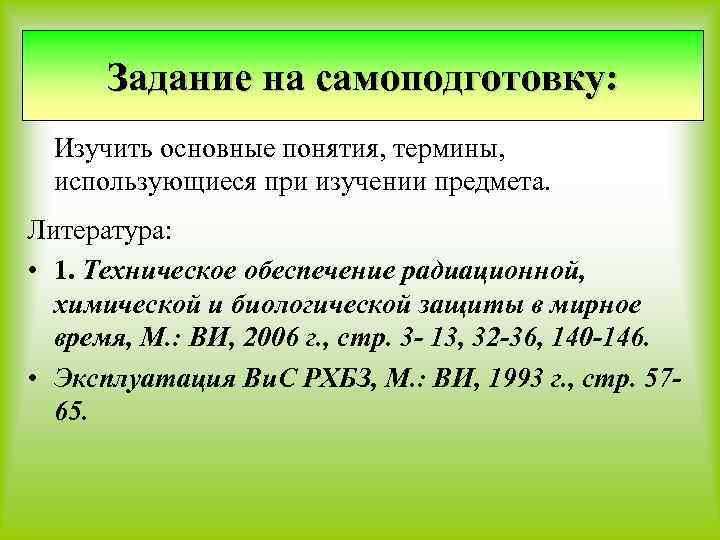 Задание на самоподготовку:

Изучить основные понятия, термины, использующиеся при изучении предмета.

Литература:

• 1. Техническое обеспечение радиационной, химической и биологической защиты в мирное время, М.: ВИ, 2006 г., стр. 3- 13, 32-36, 140-146.

• Эксплуатация ВиС РХБЗ, М.: ВИ, 1993 г., стр. 57-65.